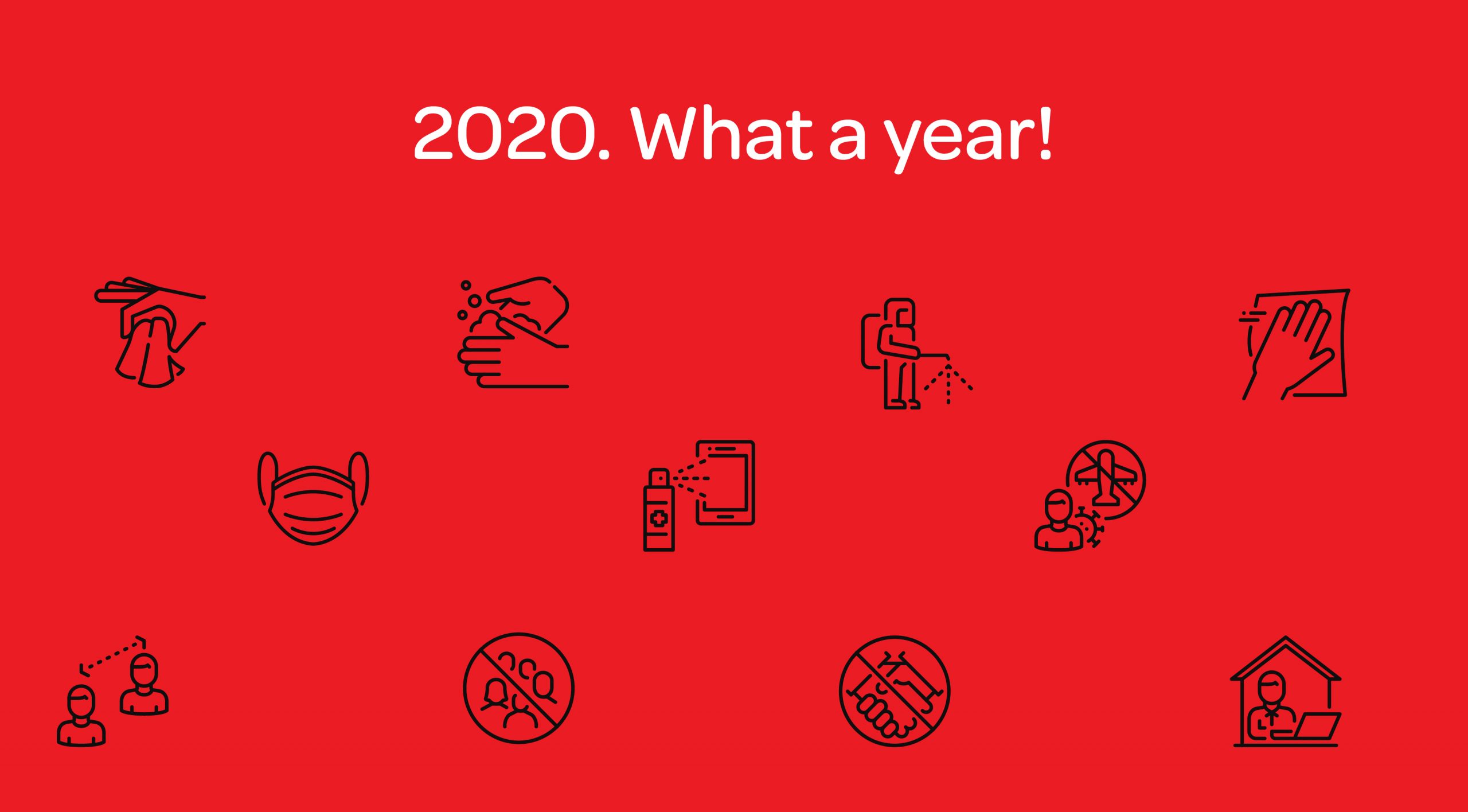 2020. What a year!